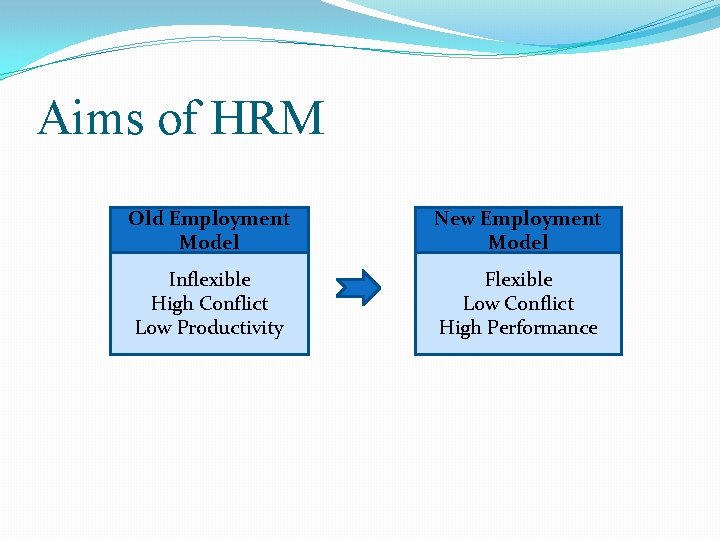 Aims of HRM

Old Employment Model

Inflexible
High Conflict
Low Productivity

New Employment Model

Flexible
Low Conflict
High Performance